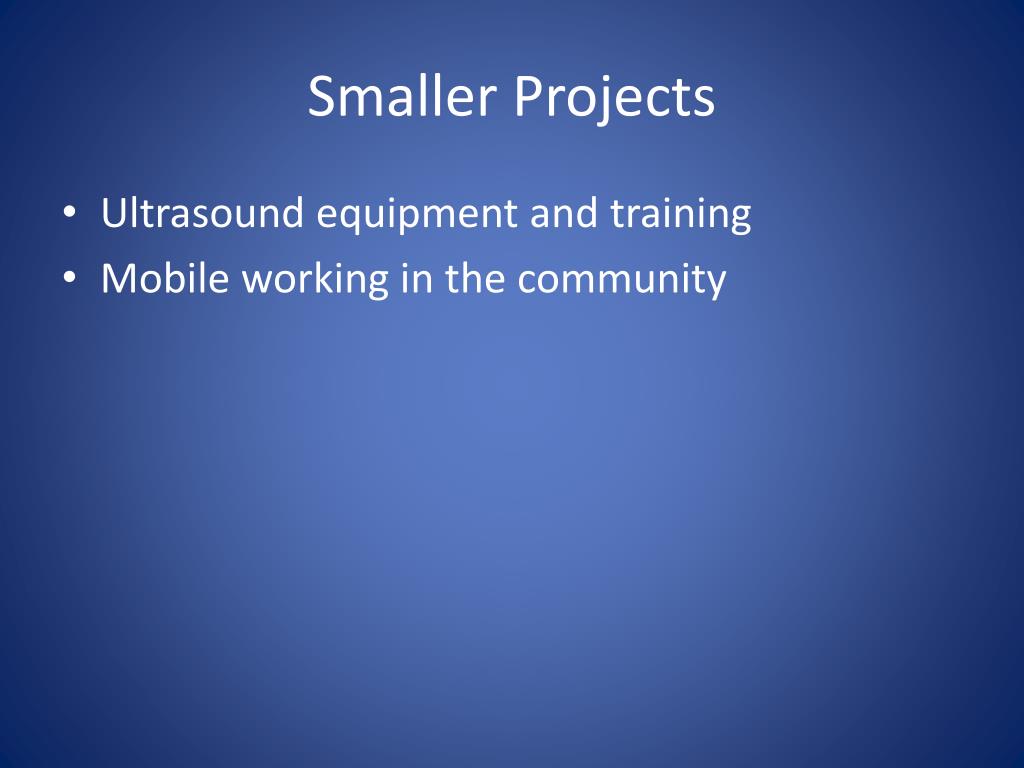 Smaller Projects

• Ultrasound equipment and training
• Mobile working in the community